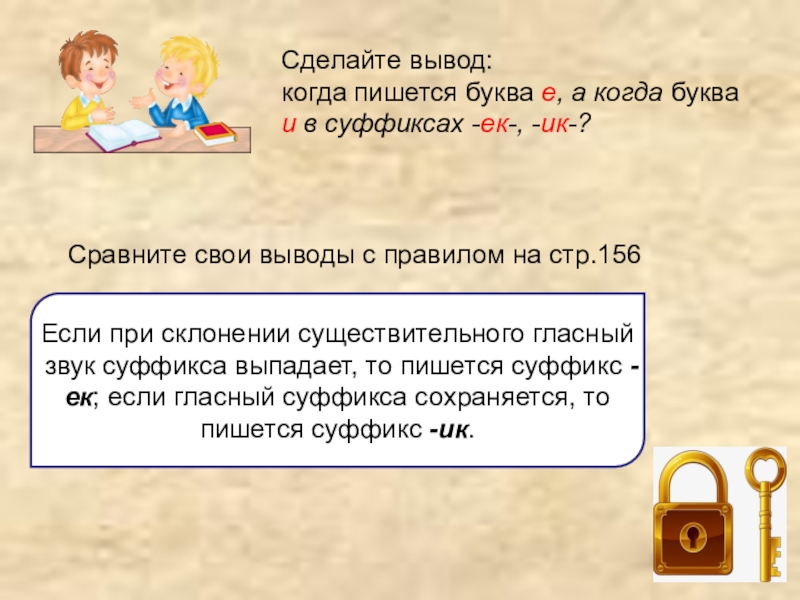 Сделайте вывод:
когда пишется буква е, а когда буква и в суффиксах -ек-, -ик-?

Сравните свои выводы с правилом на стр.156

Если при склонении существительного гласный звук суффикса выпадает, то пишется суффикс -ек; если гласный суффикса сохраняется, то пишется суффикс -ик.